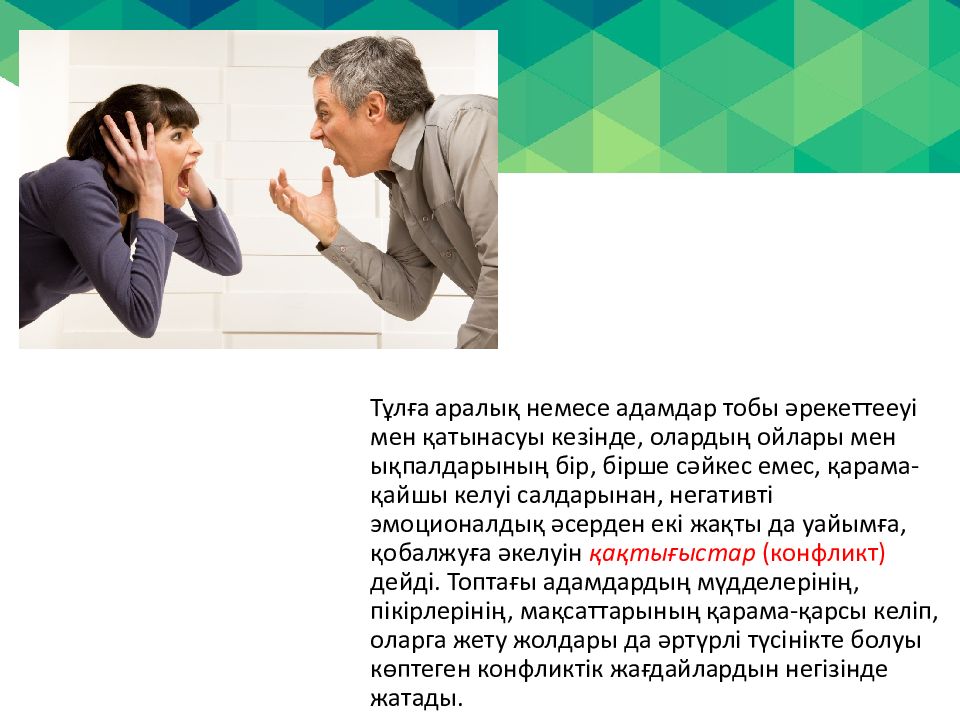 Тұлға аралық немесе адамдар тобы әрекеттееуі мен қатынасуы кезінде, олардың ойлары мен ықпалдарының бір, бірше сәйкес емес, қарама-қайшы келуі салдарынан, негативті эмоционалдық әсерден екі жақты да уайымға, қобалжуға әкелуін қақтығыстар (конфликт) дейді. Топтағы адамдардың мүдделерінің, пікірлерінің, мақсаттарының қарама-қарсы келіп, оларга жету жолдары да әртүрлі түсінікте болуы көптеген конфликтік жағдайлардын негізінде жатады.